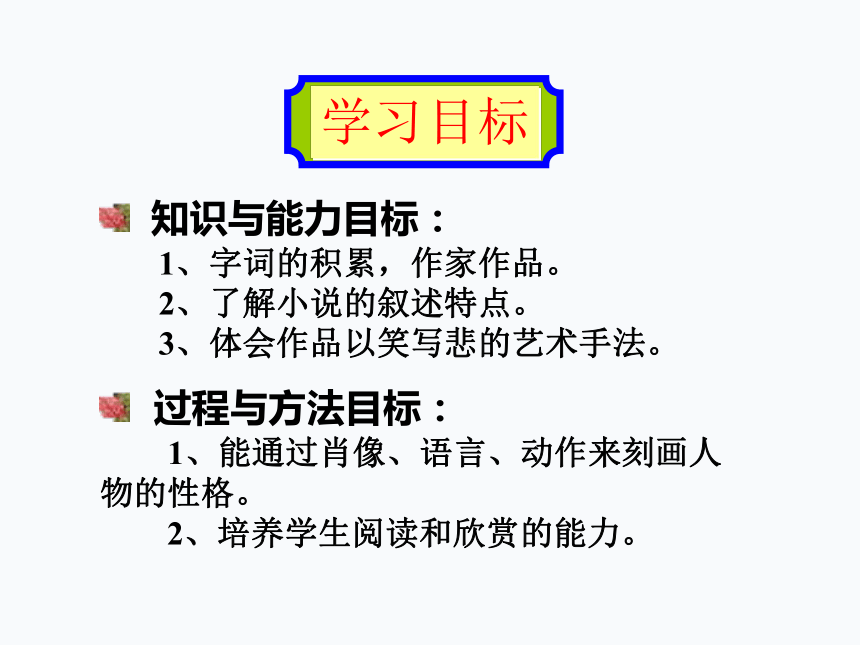 学习目标

知识与能力目标：

1、字词的积累，作家作品。

2、了解小说的叙述特点。

3、体会作品以笑写悲的艺术手法。

过程与方法目标：

1、能通过肖像、语言、动作来刻画人物的性格。

2、培养学生阅读和欣赏的能力。